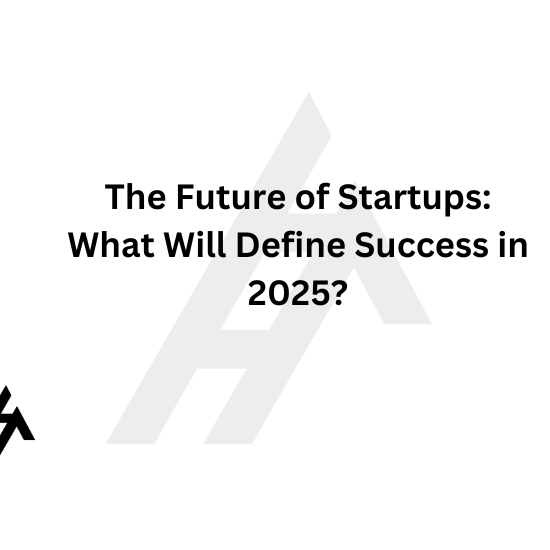 The Future of Startups: What Will Define Success in 2025?